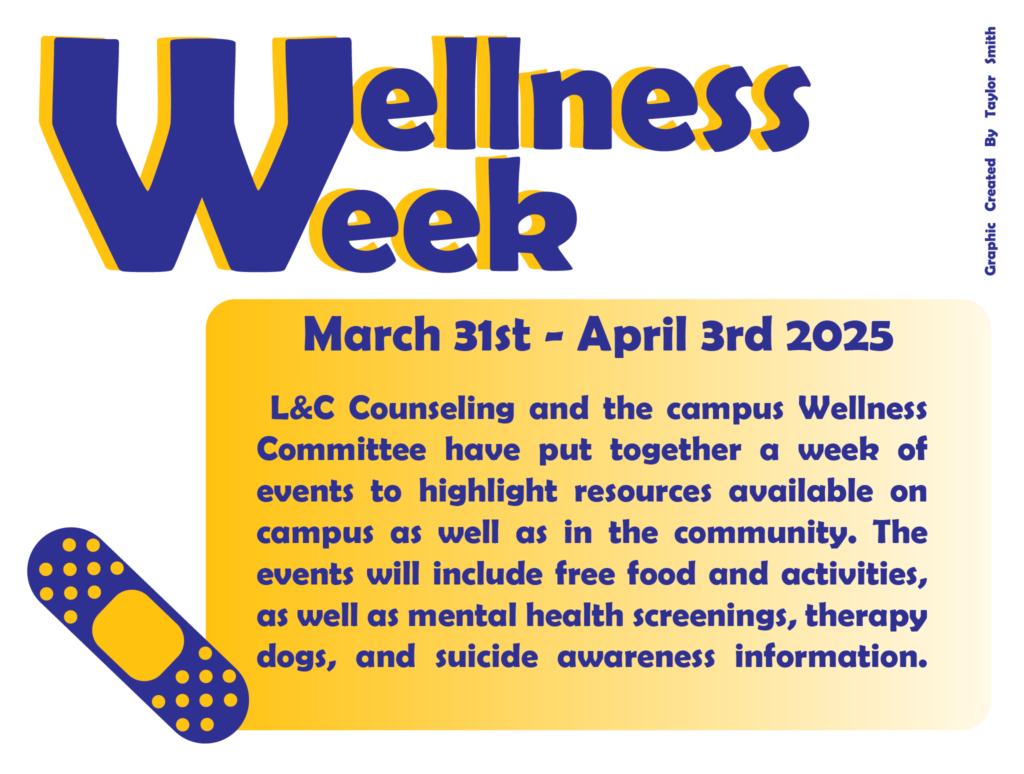 Wellness Week

Graphic Created By Taylor Smith

March 31st - April 3rd 2025

L&C Counseling and the campus Wellness Committee have put together a week of events to highlight resources available on campus as well as in the community. The events will include free food and activities, as well as mental health screenings, therapy dogs, and suicide awareness information.